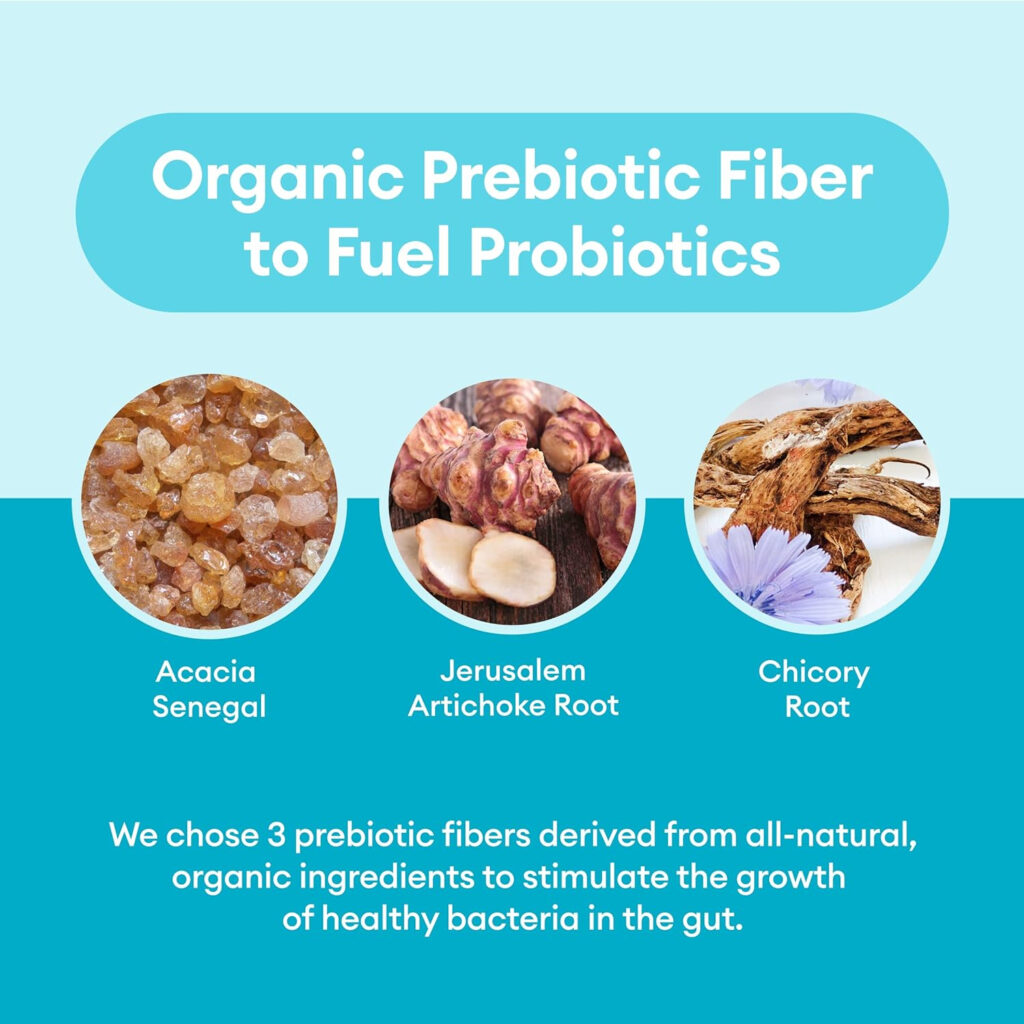 Organic Prebiotic Fiber to Fuel Probiotics

Acacia Senegal

Jerusalem Artichoke Root

Chicory Root

We chose 3 prebiotic fibers derived from all-natural, organic ingredients to stimulate the growth of healthy bacteria in the gut.